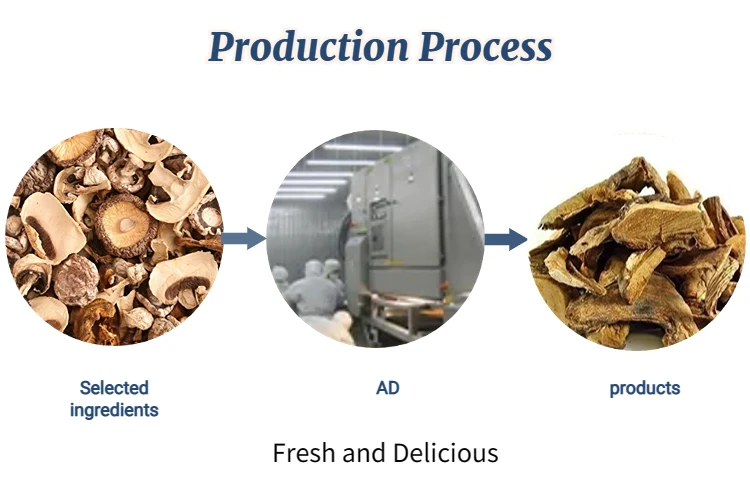 Production Process

Selected ingredients

AD

products

Fresh and Delicious